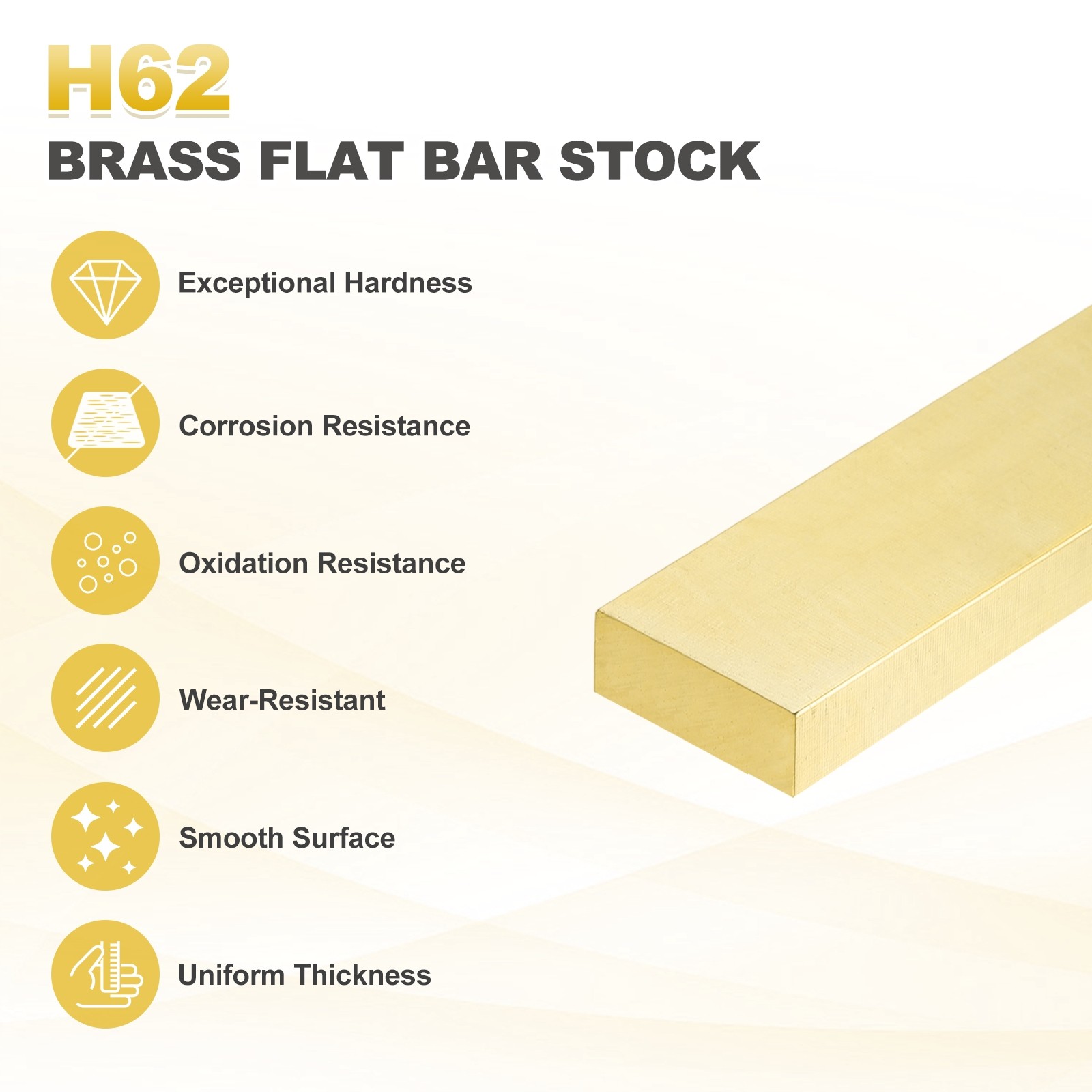 H62
BRASS FLAT BAR STOCK

Exceptional Hardness

Corrosion Resistance

Oxidation Resistance

Wear-Resistant

Smooth Surface

Uniform Thickness